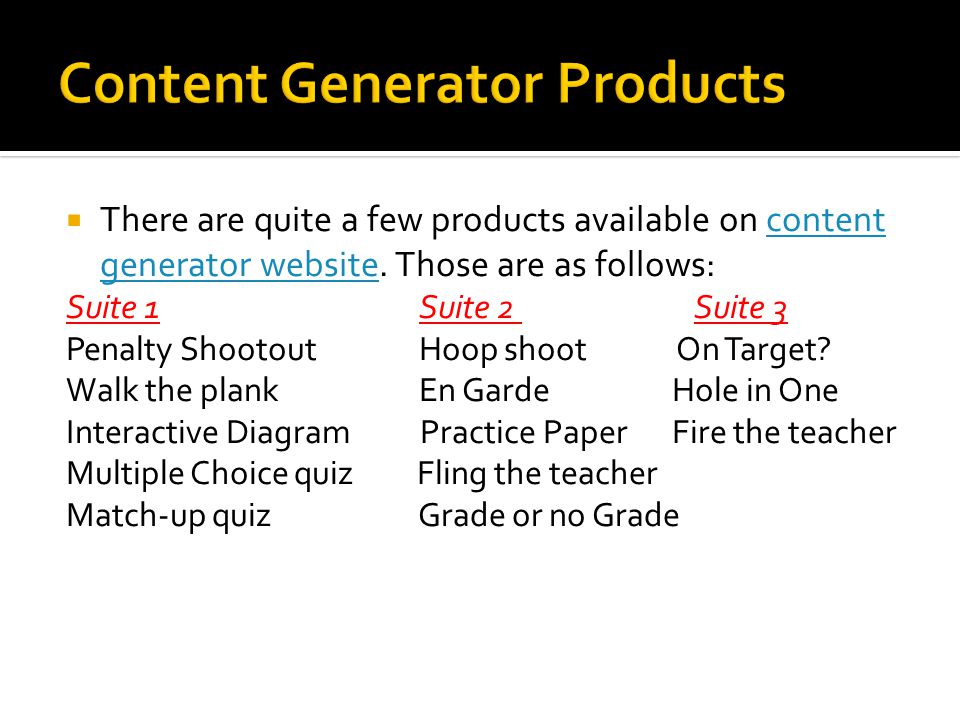 Content Generator Products

There are quite a few products available on content generator website. Those are as follows:

| Suite 1 | Suite 2 | Suite 3 |
|---|---|---|
| Penalty Shootout | Hoop shoot | On Target? |
| Walk the plank | En Garde | Hole in One |
| Interactive Diagram | Practice Paper | Fire the teacher |
| Multiple Choice quiz | Fling the teacher | |
| Match-up quiz | Grade or no Grade | |